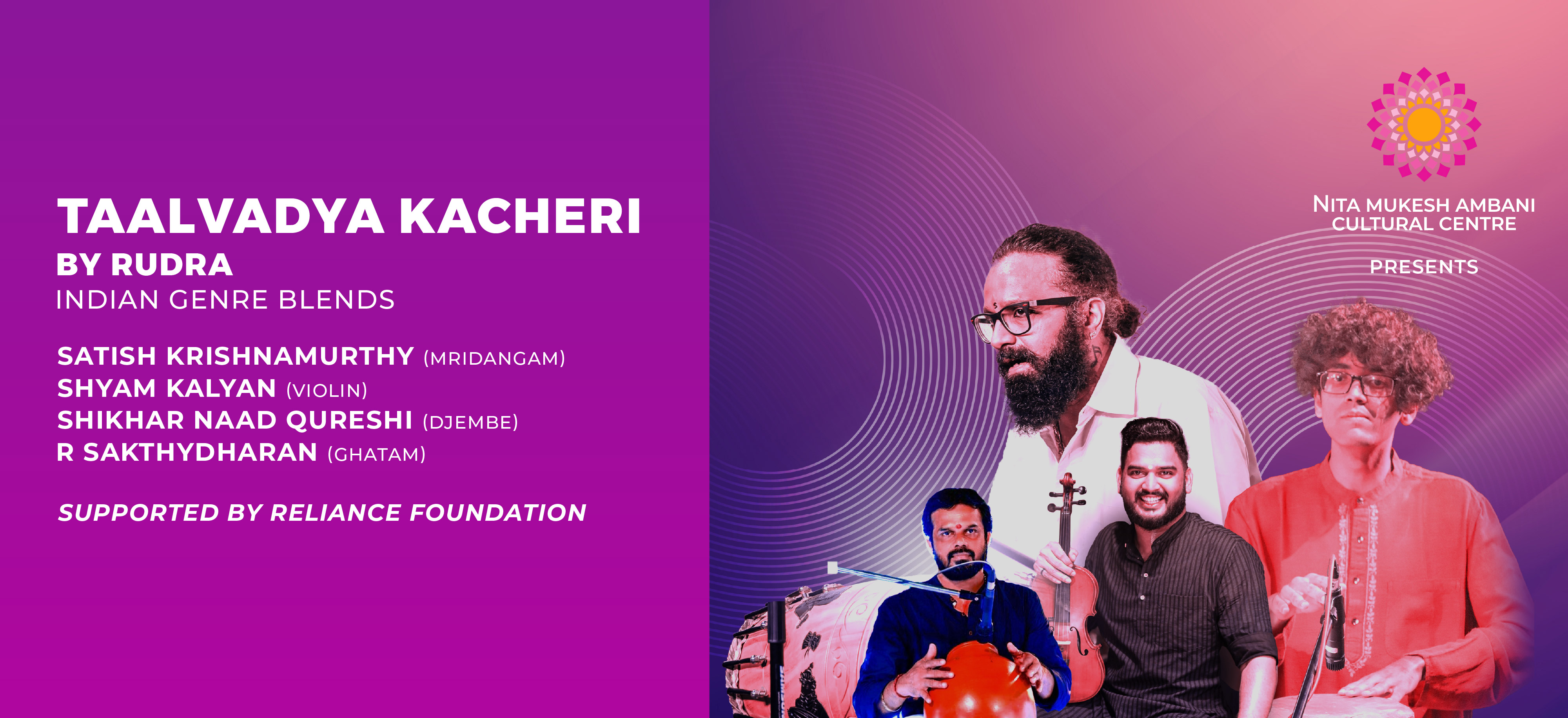 TAALVADYA KACHERI
BY RUDRA
INDIAN GENRE BLENDS

SATISH KRISHNAMURTHY (MRIDANGAM)
SHYAM KALYAN (VIOLIN)
SHIKHAR NAAD QURESHI (DJEMBE)
R SAKTHYDHARAN (GHATAM)

SUPPORTED BY RELIANCE FOUNDATION

NITA MUKESH AMBANI CULTURAL CENTRE

PRESENTS